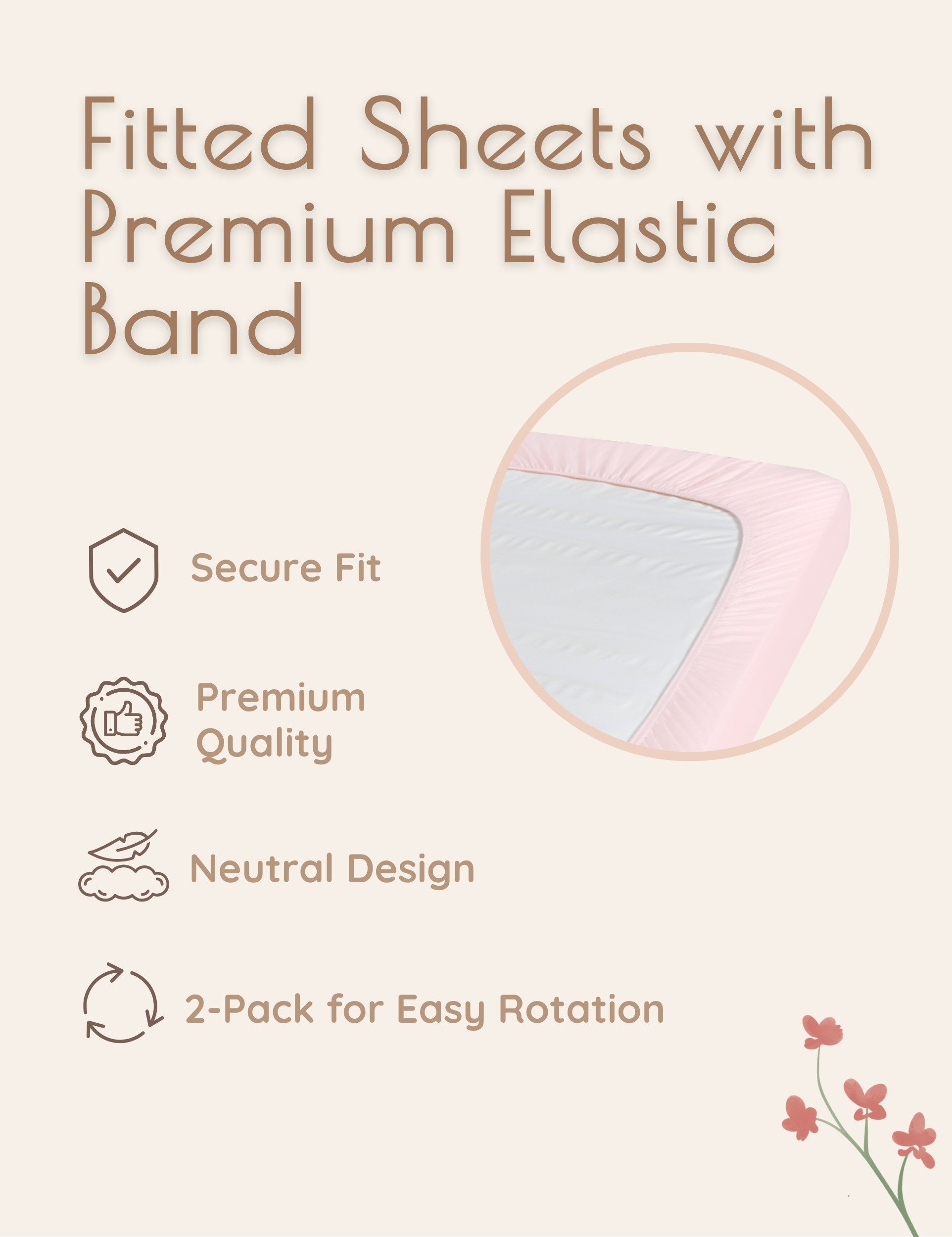 Fitted Sheets with Premium Elastic Band

Secure Fit

Premium Quality

Neutral Design

2-Pack for Easy Rotation